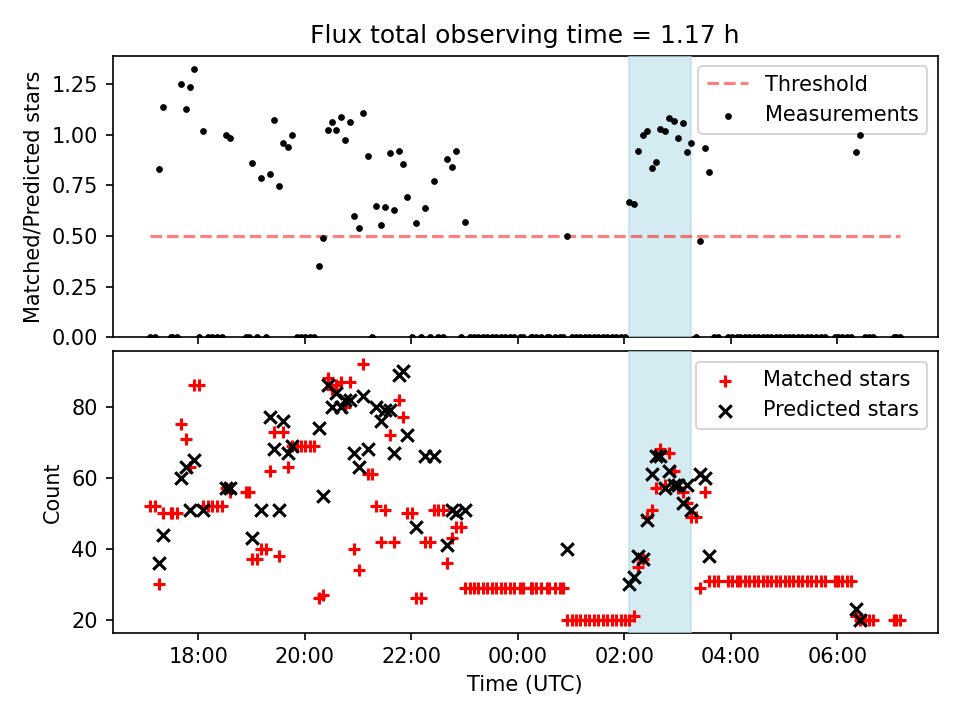 Flux total observing time = 1.17 h

Matched/Predicted stars

1.25
1.00
0.75
0.50
0.25
0.00

Threshold
Measurements

Count

80
60
40
20

Matched stars
Predicted stars

18:00
20:00
22:00
00:00
02:00
04:00
06:00

Time (UTC)